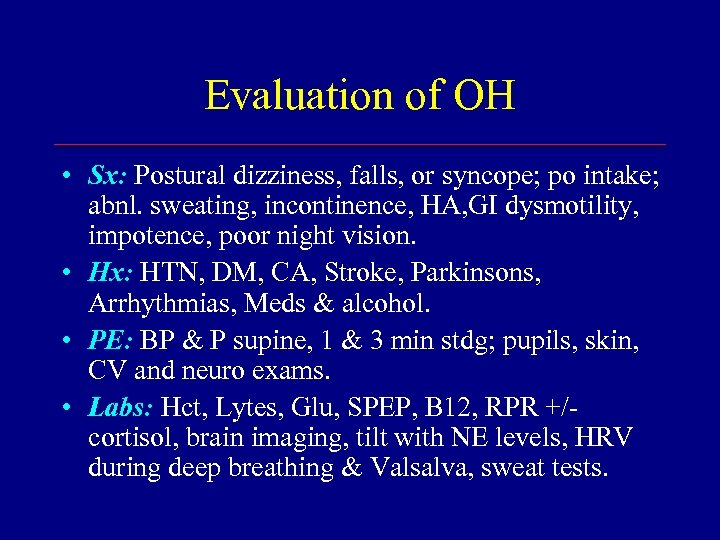 Evaluation of OH

• Sx: Postural dizziness, falls, or syncope; po intake; abnl. sweating, incontinence, HA,GI dysmotility, impotence, poor night vision.
• Hx: HTN, DM, CA, Stroke, Parkinsons, Arrhythmias, Meds & alcohol.
• PE: BP & P supine, 1 & 3 min stdg; pupils, skin, CV and neuro exams.
• Labs: Hct, Lytes, Glu, SPEP, B12, RPR +/- cortisol, brain imaging, tilt with NE levels, HRV during deep breathing & Valsalva, sweat tests.